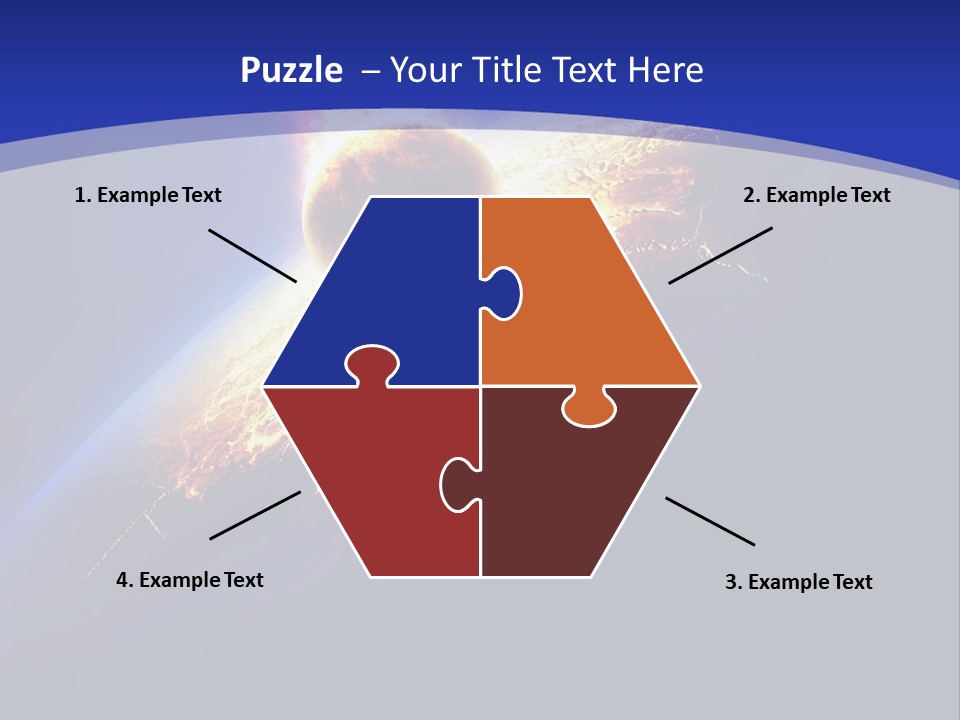 Puzzle – Your Title Text Here

1. Example Text

2. Example Text

4. Example Text

3. Example Text